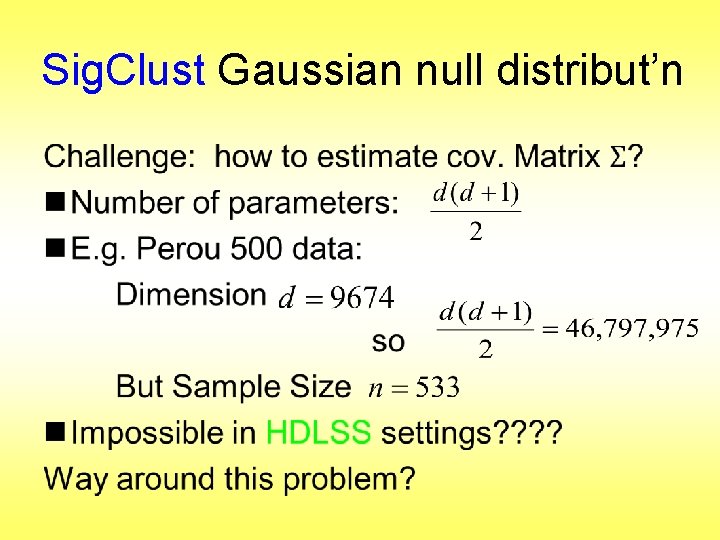 SigClust Gaussian null distribut'n

Challenge: how to estimate cov. Matrix $\Sigma$?

■ Number of parameters: $\frac{d(d+1)}{2}$

■ E.g. Perou 500 data:

Dimension $d = 9674$

so $\frac{d(d+1)}{2} = 46,797,975$

But Sample Size $n = 533$

■ Impossible in HDLSS settings????

Way around this problem?